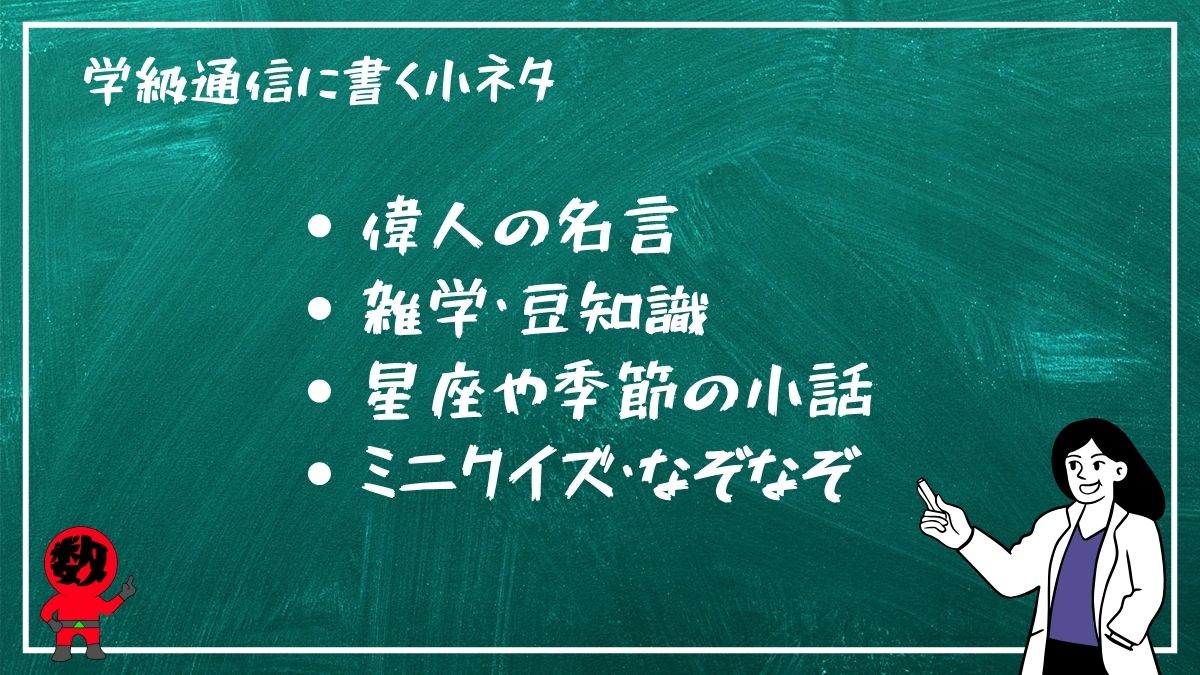 学級通信に書く小ネタ

• 偉人の名言
• 雑学・豆知識
• 星座や季節の小話
• ミニクイズ・なぞなぞ

数